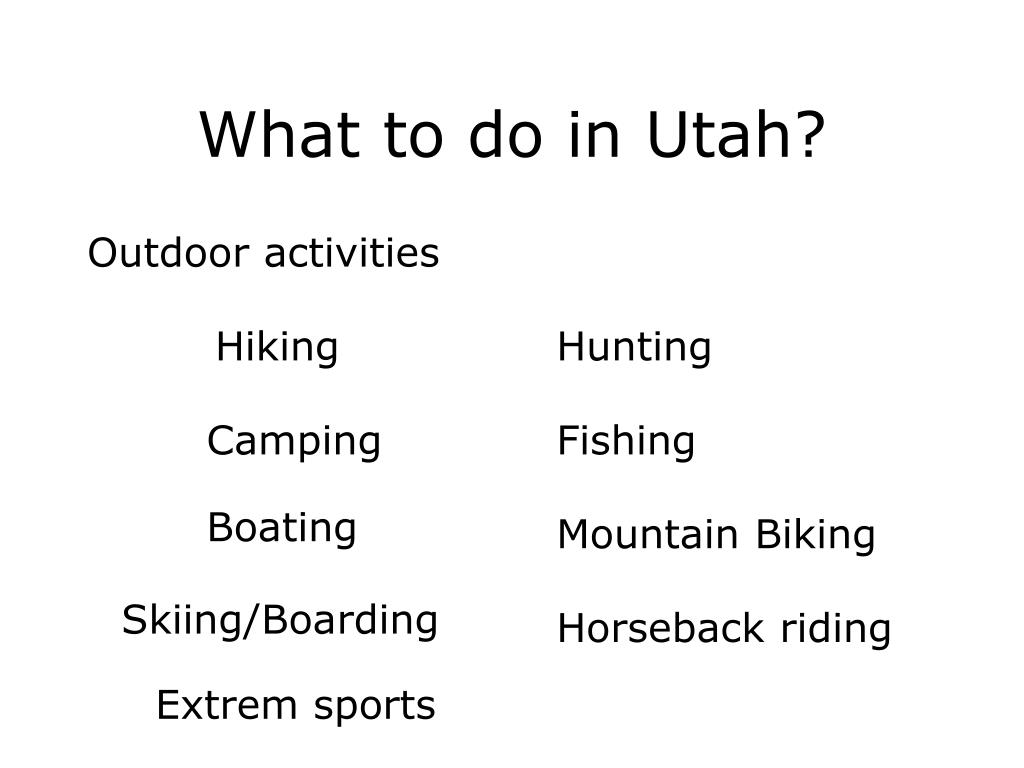 What to do in Utah?

Outdoor activities

Hiking

Camping

Boating

Skiing/Boarding

Extrem sports

Hunting

Fishing

Mountain Biking

Horseback riding